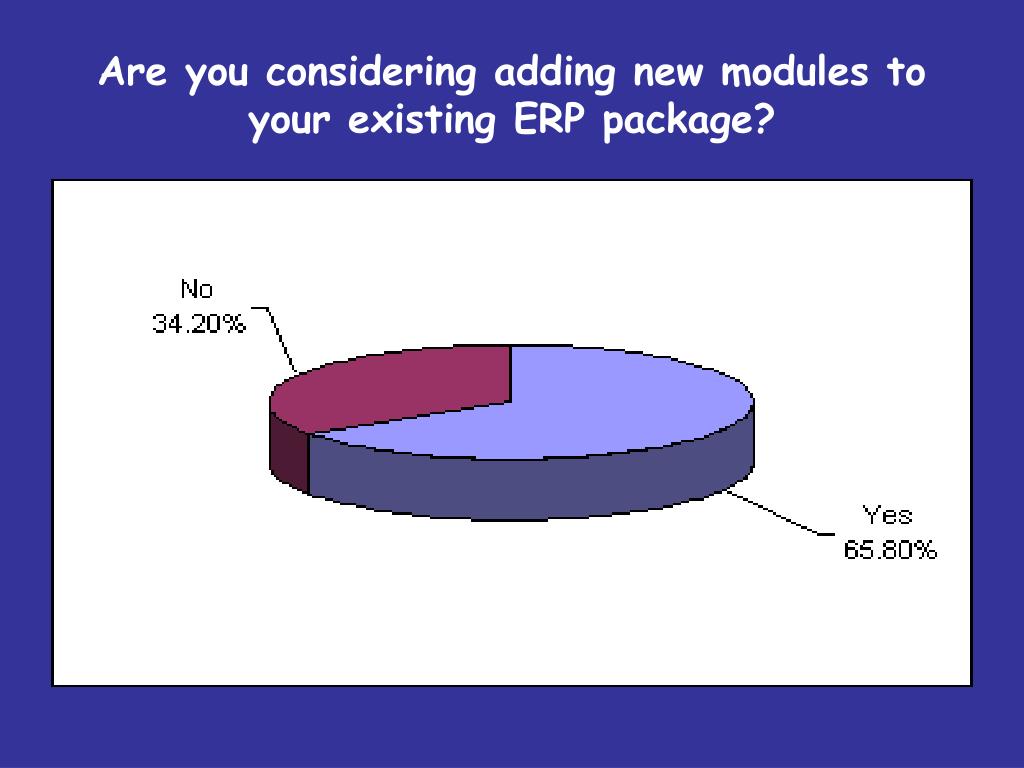 Are you considering adding new modules to your existing ERP package?

No
34.20%

Yes
65.80%